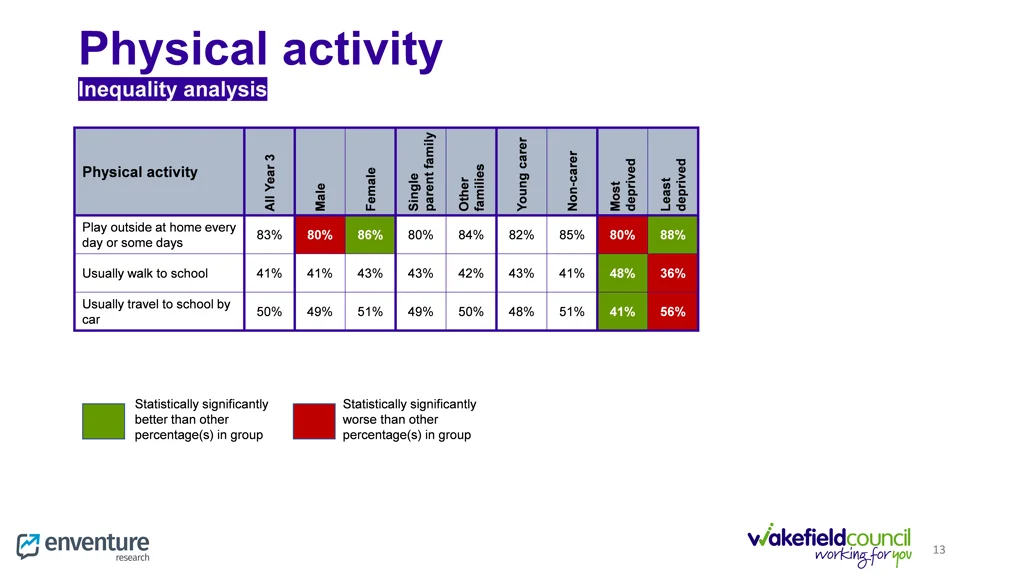 Physical activity
Inequality analysis

| Physical activity | All Year 3 | Male | Female | Single parent family | Other families | Young carer | Non-carer | Most deprived | Least deprived |
|---|---|---|---|---|---|---|---|---|---|
| Play outside at home every day or some days | 83% | 80% | 86% | 80% | 84% | 82% | 85% | 80% | 88% |
| Usually walk to school | 41% | 41% | 43% | 43% | 42% | 43% | 41% | 48% | 36% |
| Usually travel to school by car | 50% | 49% | 51% | 49% | 50% | 48% | 51% | 41% | 56% |

Statistically significantly better than other percentage(s) in group

Statistically significantly worse than other percentage(s) in group

enventure research

wakefieldcouncil working for you

13